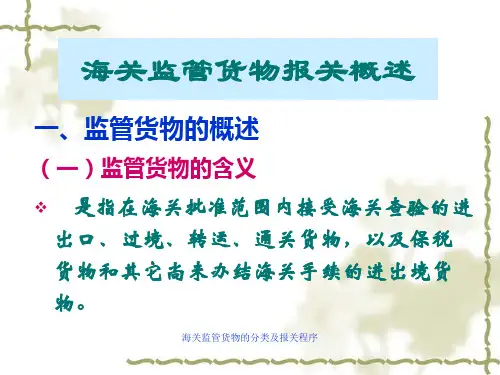 海关监管货物报关概述

一、监管货物的概述

（一）监管货物的含义

❖ 是指在海关批准范围内接受海关查验的进出口、过境、转运、通关货物，以及保税货物和其它尚未办结海关手续的进出境货物。

海关监管货物的分类及报关程序